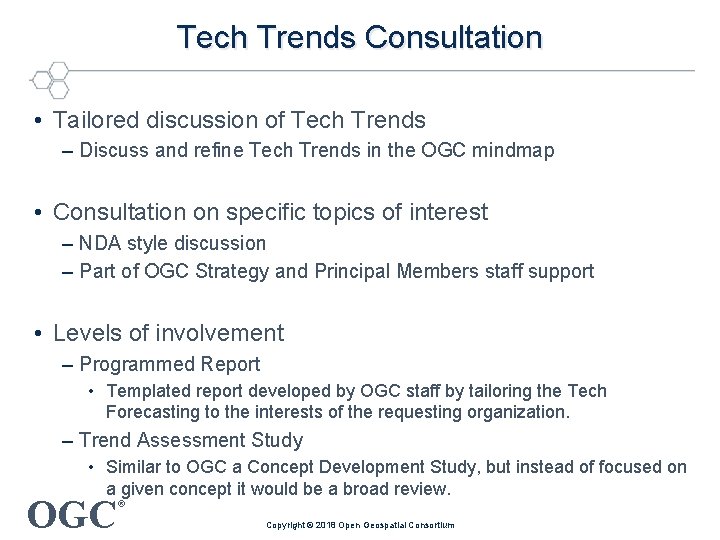 Tech Trends Consultation

• Tailored discussion of Tech Trends
– Discuss and refine Tech Trends in the OGC mindmap

• Consultation on specific topics of interest
– NDA style discussion
– Part of OGC Strategy and Principal Members staff support

• Levels of involvement
– Programmed Report
• Templated report developed by OGC staff by tailoring the Tech Forecasting to the interests of the requesting organization.
– Trend Assessment Study
• Similar to OGC a Concept Development Study, but instead of focused on a given concept it would be a broad review.

OGC®

Copyright © 2018 Open Geospatial Consortium